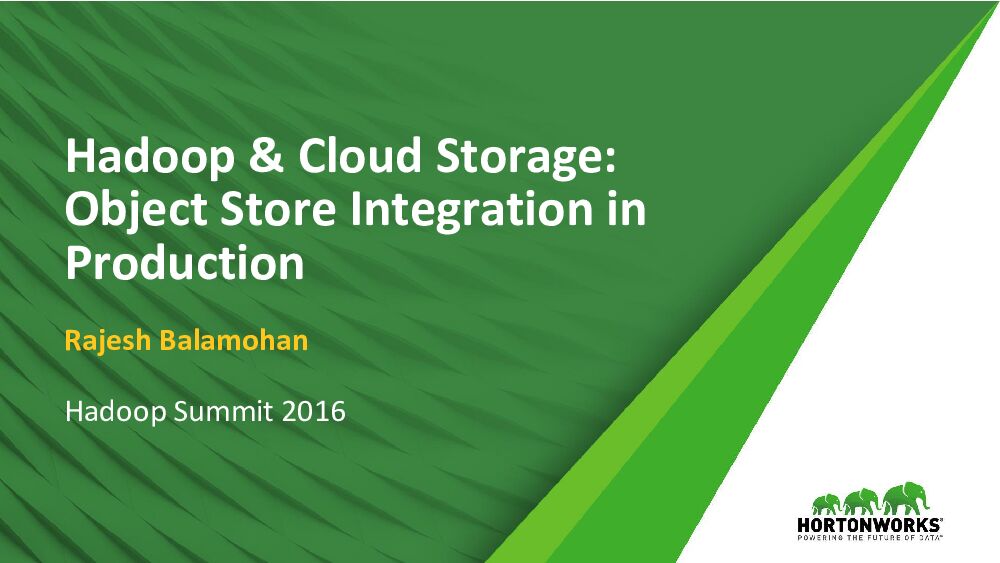 Hadoop & Cloud Storage: Object Store Integration in Production

Rajesh Balamohan

Hadoop Summit 2016

HORTONWORKS®
POWERING THE FUTURE OF DATA™